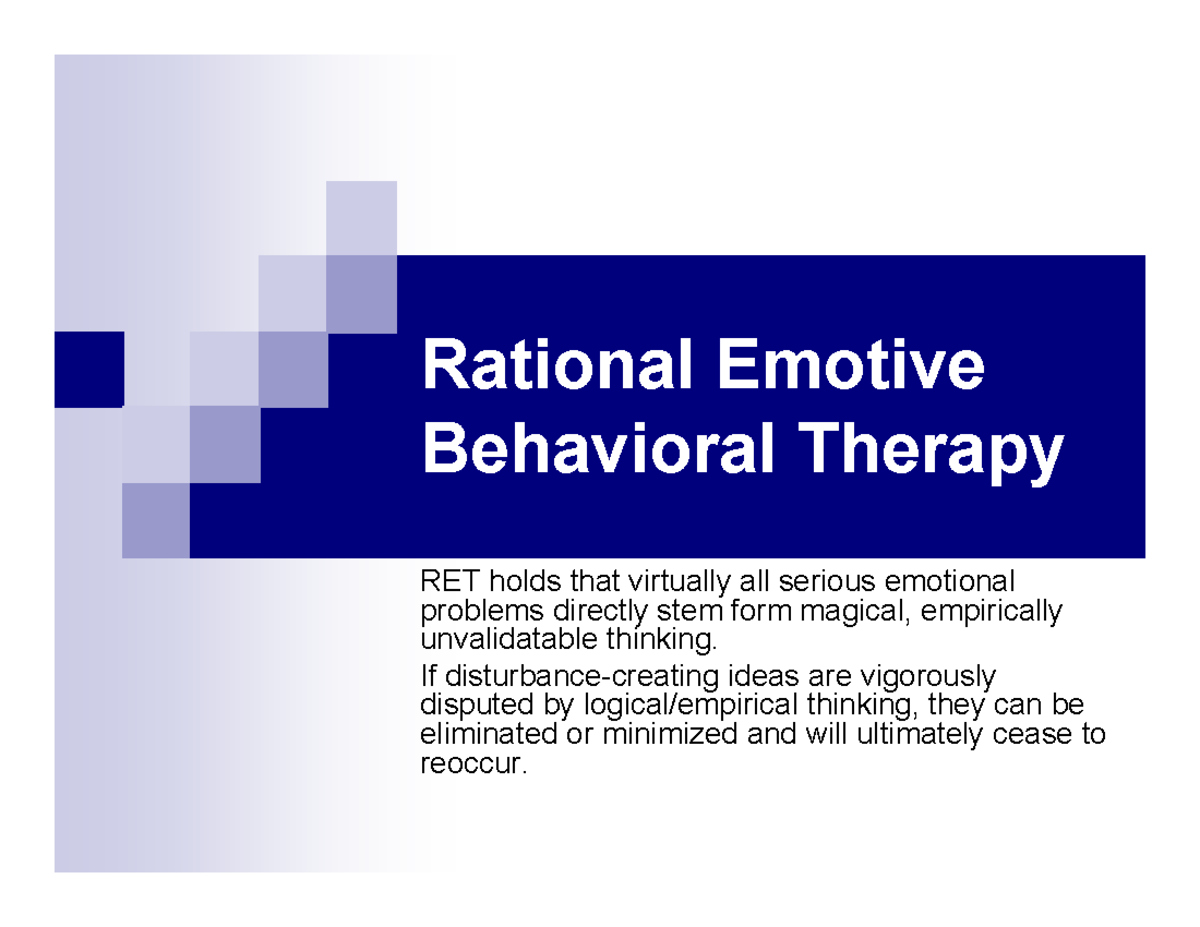 Rational Emotive Behavioral Therapy

RET holds that virtually all serious emotional problems directly stem form magical, empirically unvalidatable thinking.

If disturbance-creating ideas are vigorously disputed by logical/empirical thinking, they can be eliminated or minimized and will ultimately cease to reoccur.